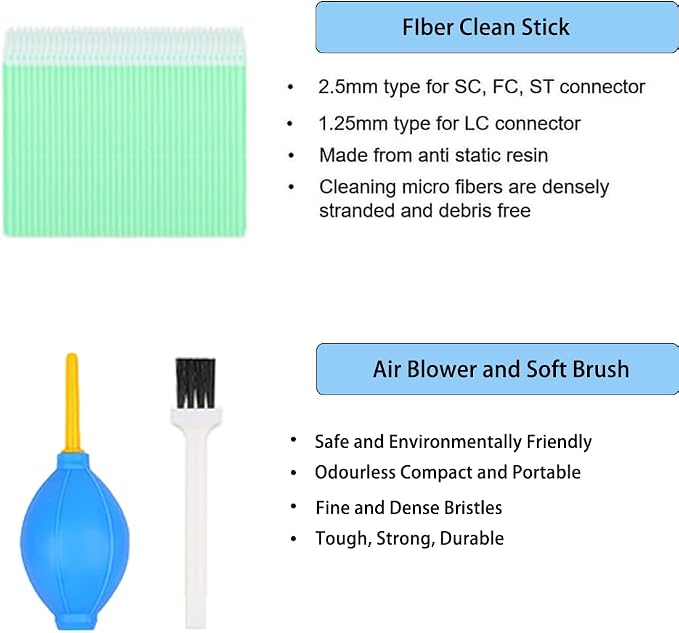 FIber Clean Stick

• 2.5mm type for SC, FC, ST connector
• 1.25mm type for LC connector
• Made from anti static resin
• Cleaning micro fibers are densely stranded and debris free

Air Blower and Soft Brush

• Safe and Environmentally Friendly
• Odourless Compact and Portable
• Fine and Dense Bristles
• Tough, Strong, Durable